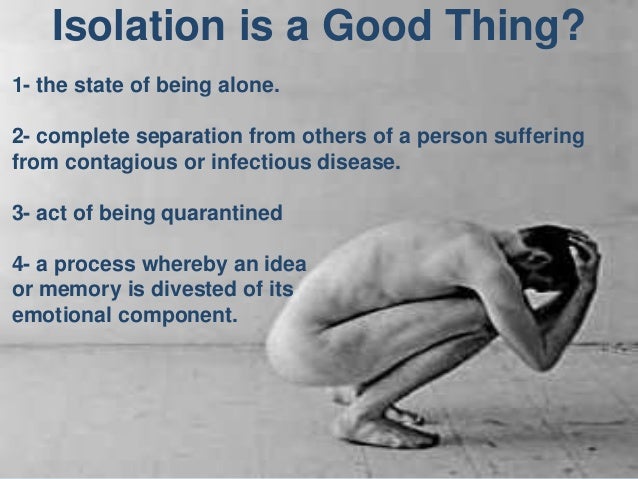 Isolation is a Good Thing?

1- the state of being alone.

2- complete separation from others of a person suffering from contagious or infectious disease.

3- act of being quarantined

4- a process whereby an idea or memory is divested of its emotional component.